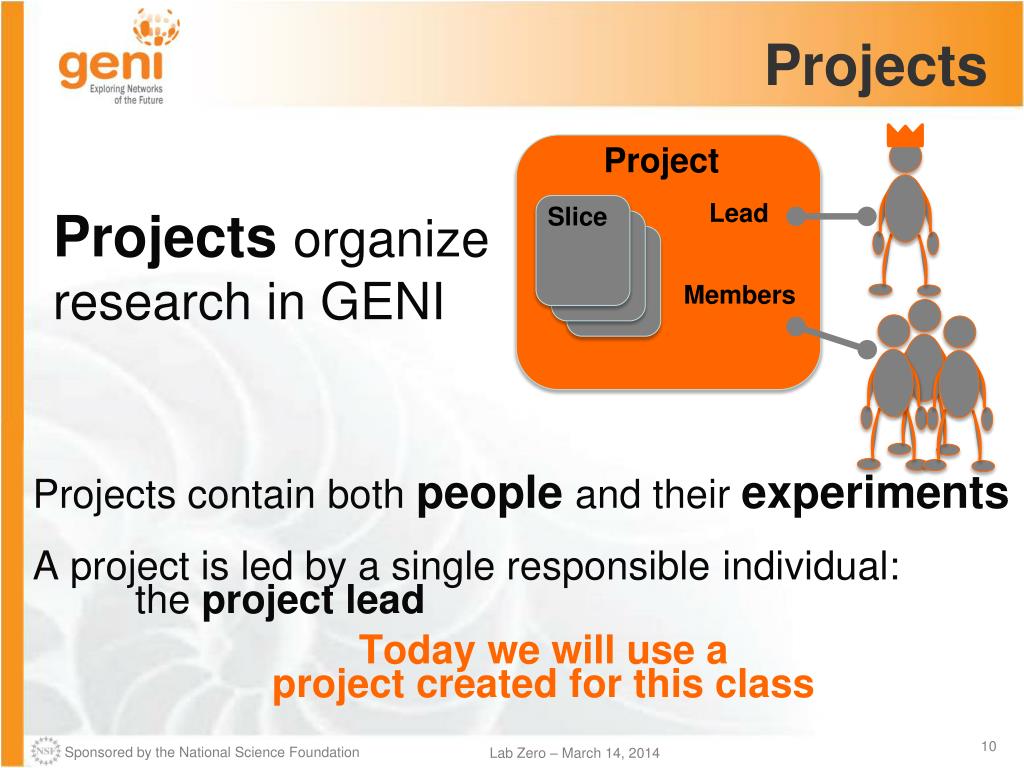 geni
Exploring Networks of the Future

Projects

Projects organize research in GENI

Project
Slice
Lead
Members

Projects contain both people and their experiments

A project is led by a single responsible individual: the project lead

Today we will use a project created for this class

NSF Sponsored by the National Science Foundation
Lab Zero – March 14, 2014
10